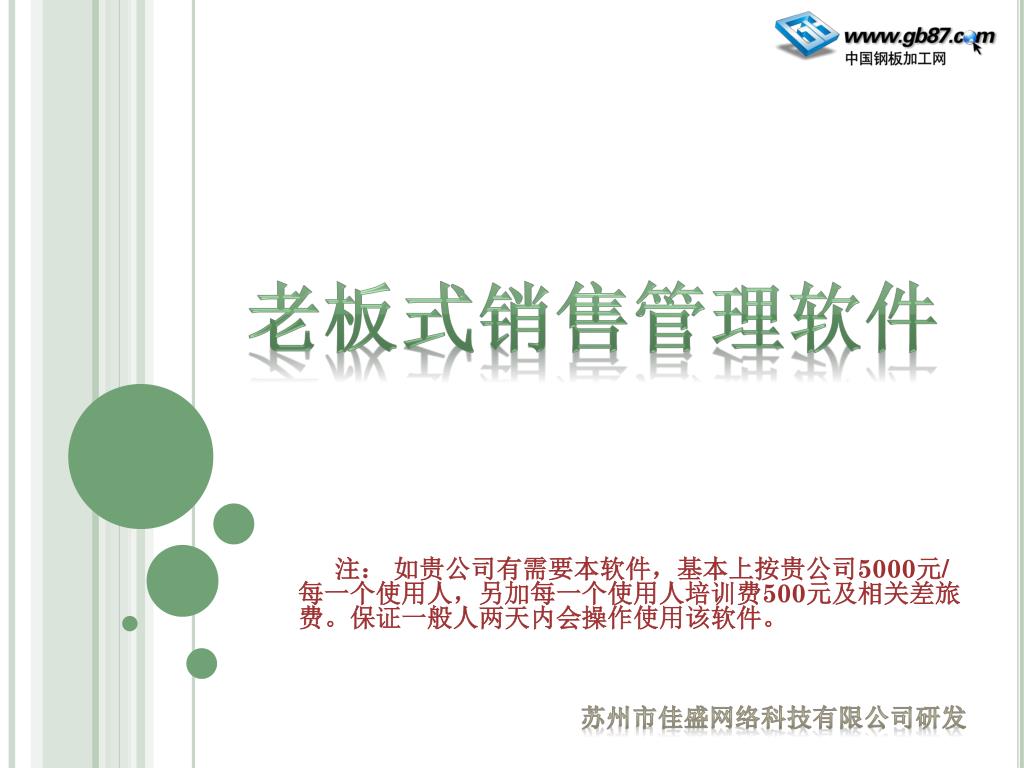 www.gb87.com
中国钢板加工网

老板式销售管理软件

注： 如贵公司有需要本软件，基本上按贵公司5000元/每一个使用人，另加每一个使用人培训费500元及相关差旅费。保证一般人两天内会操作使用该软件。

苏州市佳盛网络科技有限公司研发